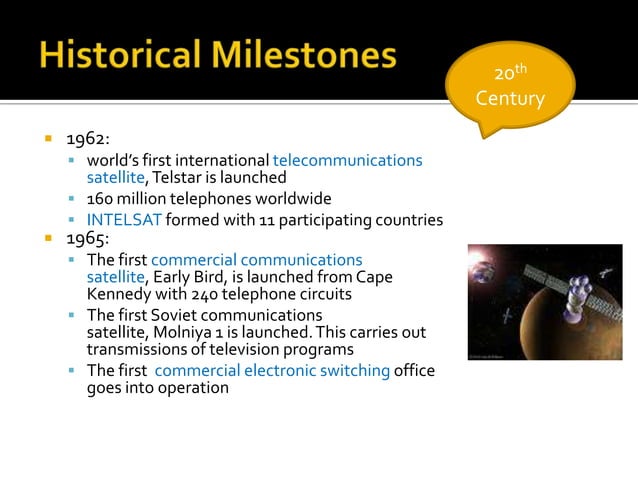 Historical Milestones

20th Century

1962:

world's first international telecommunications satellite, Telstar is launched

160 million telephones worldwide

INTELSAT formed with 11 participating countries

1965:

The first commercial communications satellite, Early Bird, is launched from Cape Kennedy with 240 telephone circuits

The first Soviet communications satellite, Molniya 1 is launched. This carries out transmissions of television programs

The first commercial electronic switching office goes into operation